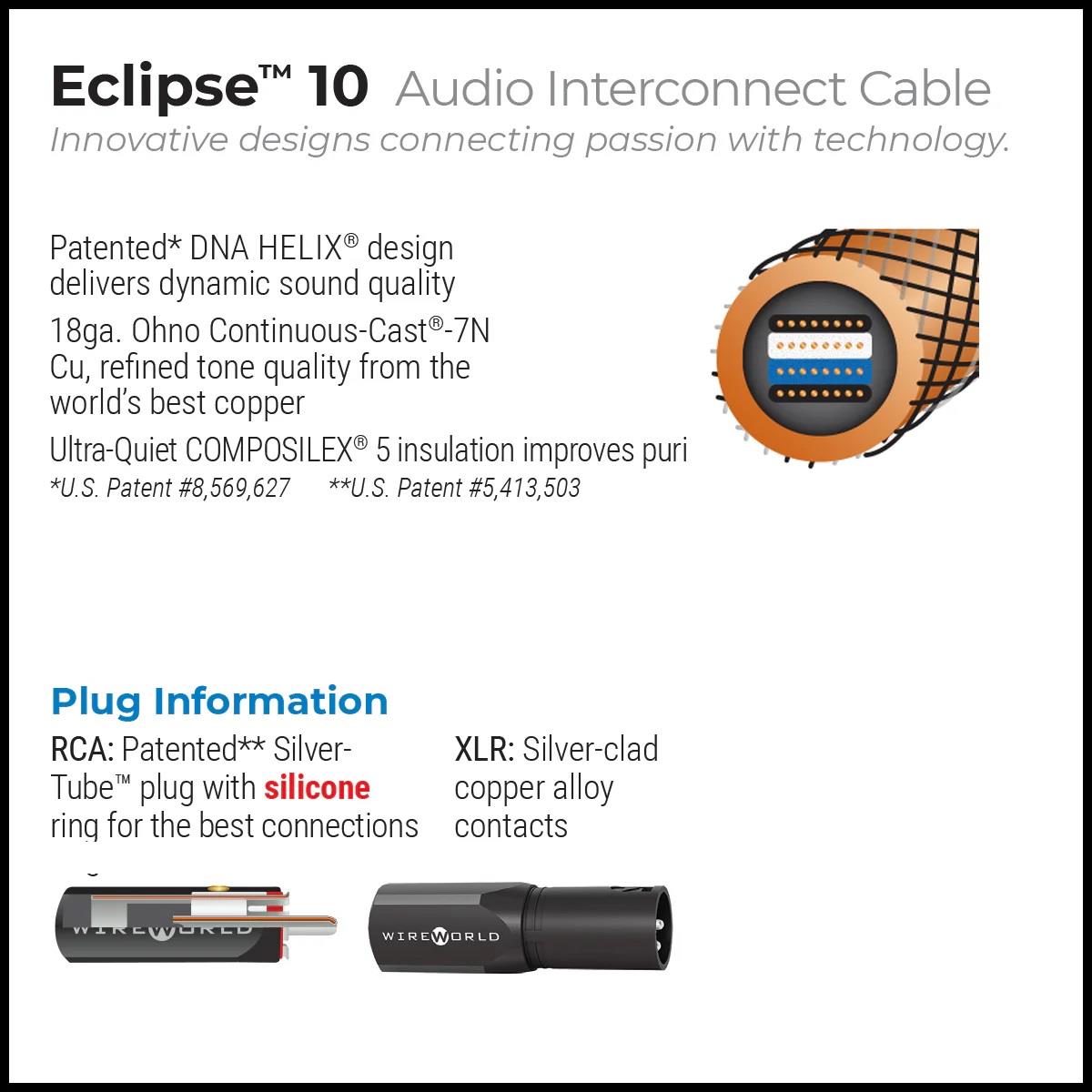 Eclipse™ 10 Audio Interconnect Cable
Innovative designs connecting passion with technology.

Patented* DNA HELIX® design delivers dynamic sound quality

18ga. Ohno Continuous-Cast®-7N Cu, refined tone quality from the world's best copper

Ultra-Quiet COMPOSILEX® 5 insulation improves puri

*U.S. Patent #8,569,627 **U.S. Patent #5,413,503

Plug Information

RCA: Patented** Silver-Tube™ plug with silicone ring for the best connections

XLR: Silver-clad copper alloy contacts

WIREWORLD

WIREWORLD